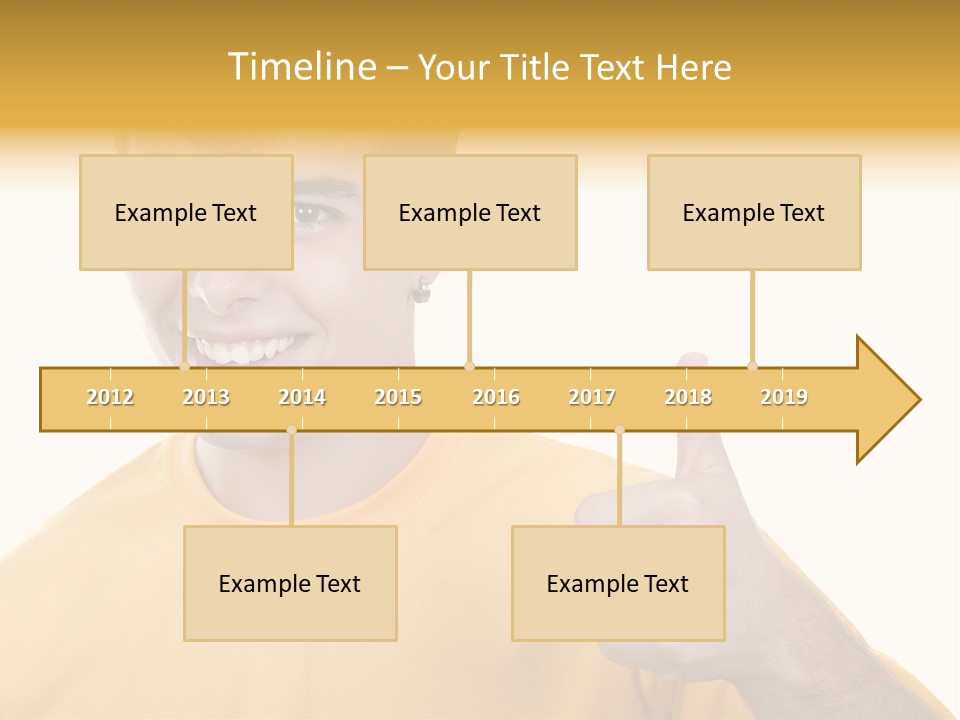 Timeline – Your Title Text Here

Example Text

Example Text

Example Text

2012 2013 2014 2015 2016 2017 2018 2019

Example Text

Example Text